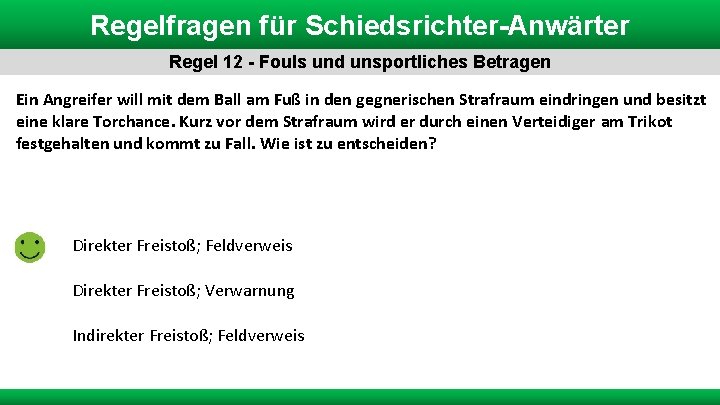 Regelfragen für Schiedsrichter-Anwärter

Regel 12 - Fouls und unsportliches Betragen

Ein Angreifer will mit dem Ball am Fuß in den gegnerischen Strafraum eindringen und besitzt eine klare Torchance. Kurz vor dem Strafraum wird er durch einen Verteidiger am Trikot festgehalten und kommt zu Fall. Wie ist zu entscheiden?

Direkter Freistoß; Feldverweis

Direkter Freistoß; Verwarnung

Indirekter Freistoß; Feldverweis